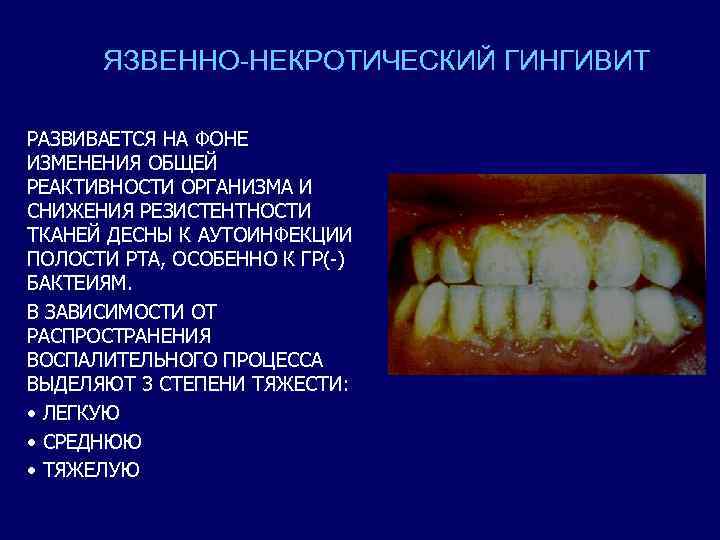 ЯЗВЕННО-НЕКРОТИЧЕСКИЙ ГИНГИВИТ

РАЗВИВАЕТСЯ НА ФОНЕ ИЗМЕНЕНИЯ ОБЩЕЙ РЕАКТИВНОСТИ ОРГАНИЗМА И СНИЖЕНИЯ РЕЗИСТЕНТНОСТИ ТКАНЕЙ ДЕСНЫ К АУТОИНФЕКЦИИ ПОЛОСТИ РТА, ОСОБЕННО К ГР(-) БАКТЕИЯМ.

В ЗАВИСИМОСТИ ОТ РАСПРОСТРАНЕНИЯ ВОСПАЛИТЕЛЬНОГО ПРОЦЕССА ВЫДЕЛЯЮТ 3 СТЕПЕНИ ТЯЖЕСТИ:

• ЛЕГКУЮ
• СРЕДНЮЮ
• ТЯЖЕЛУЮ